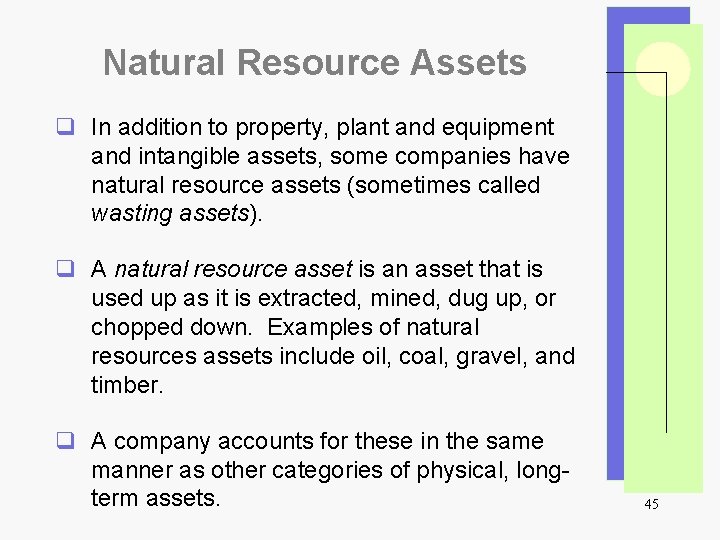 Natural Resource Assets

❑ In addition to property, plant and equipment and intangible assets, some companies have natural resource assets (sometimes called wasting assets).

❑ A natural resource asset is an asset that is used up as it is extracted, mined, dug up, or chopped down. Examples of natural resources assets include oil, coal, gravel, and timber.

❑ A company accounts for these in the same manner as other categories of physical, long-term assets.

45